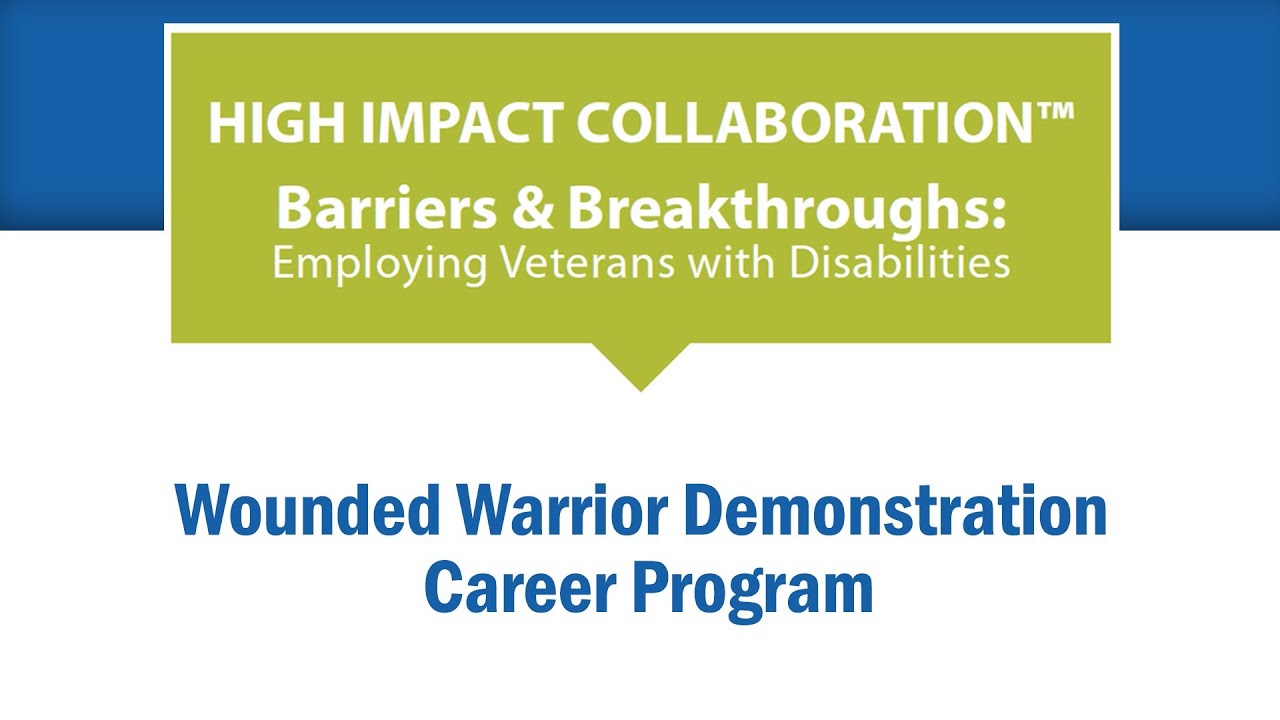 HIGH IMPACT COLLABORATION™

Barriers & Breakthroughs:
Employing Veterans with Disabilities

Wounded Warrior Demonstration
Career Program